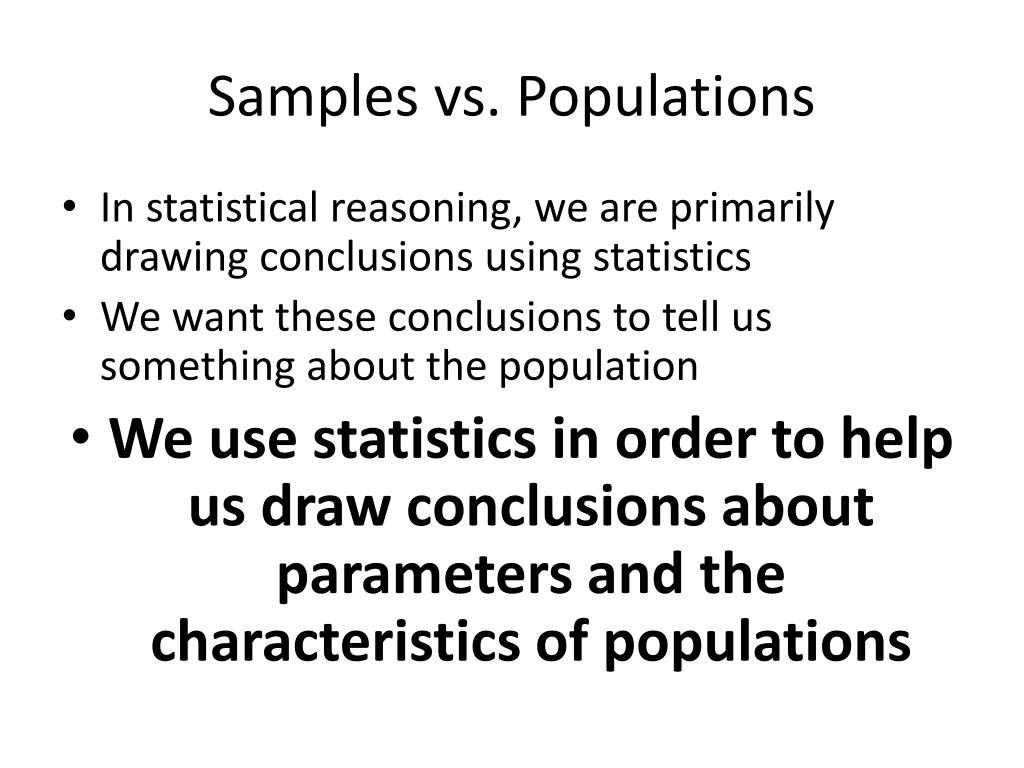 Samples vs. Populations

• In statistical reasoning, we are primarily drawing conclusions using statistics
• We want these conclusions to tell us something about the population
• We use statistics in order to help us draw conclusions about parameters and the characteristics of populations